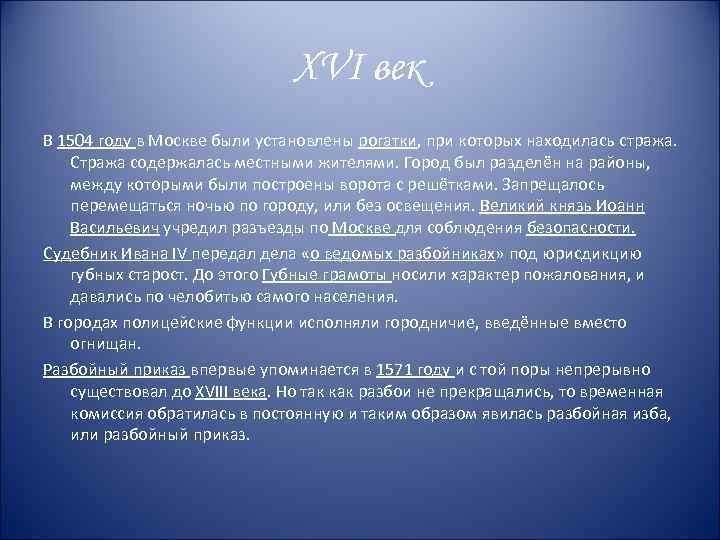 XVI век

В 1504 году в Москве были установлены рогатки, при которых находилась стража. Стража содержалась местными жителями. Город был разделён на районы, между которыми были построены ворота с решётками. Запрещалось перемещаться ночью по городу, или без освещения. Великий князь Иоанн Васильевич учредил разъезды по Москве для соблюдения безопасности.

Судебник Ивана IV передал дела «о ведомых разбойниках» под юрисдикцию губных старост. До этого Губные грамоты носили характер пожалования, и давались по челобитью самого населения.

В городах полицейские функции исполняли городничие, введённые вместо огнищан.

Разбойный приказ впервые упоминается в 1571 году и с той поры непрерывно существовал до XVIII века. Но так как разбои не прекращались, то временная комиссия обратилась в постоянную и таким образом явилась разбойная изба, или разбойный приказ.